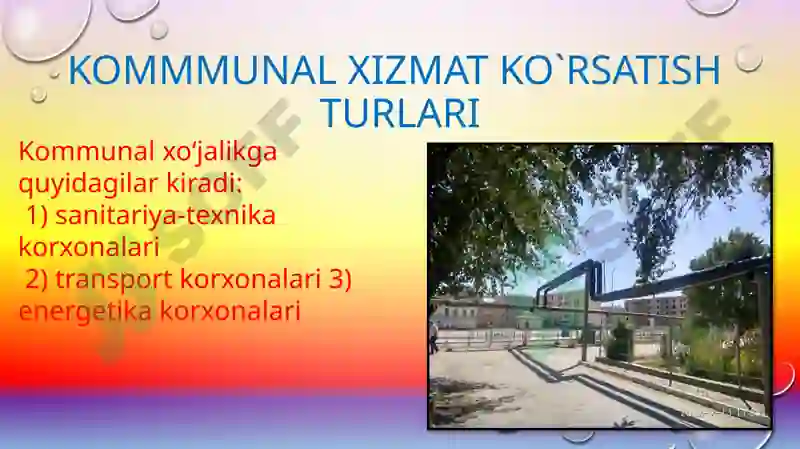 KOMMMUNAL XIZMAT KO`RSATISH TURLARI

Kommunal xo‘jalikga quyidagilar kiradi:
1) sanitariya-texnika korxonalari
2) transport korxonalari 3) energetika korxonalari